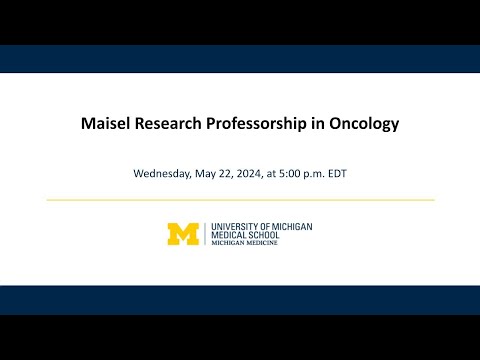 Maisel Research Professorship in Oncology

Wednesday, May 22, 2024, at 5:00 p.m. EDT

M UNIVERSITY OF MICHIGAN MEDICAL SCHOOL MICHIGAN MEDICINE